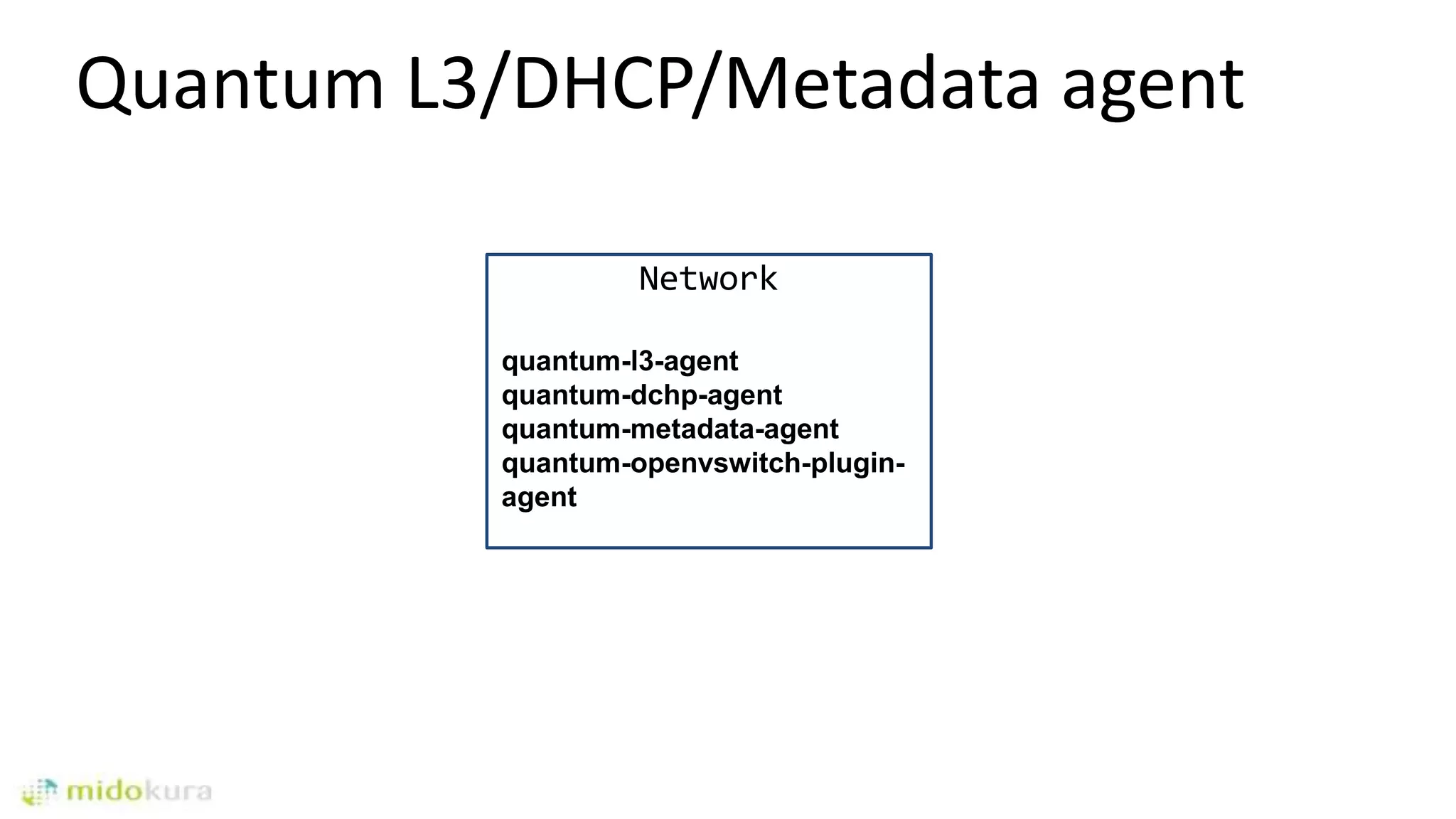 Quantum L3/DHCP/Metadata agent

Network

quantum-l3-agent
quantum-dchp-agent
quantum-metadata-agent
quantum-openvswitch-plugin-agent

midokura